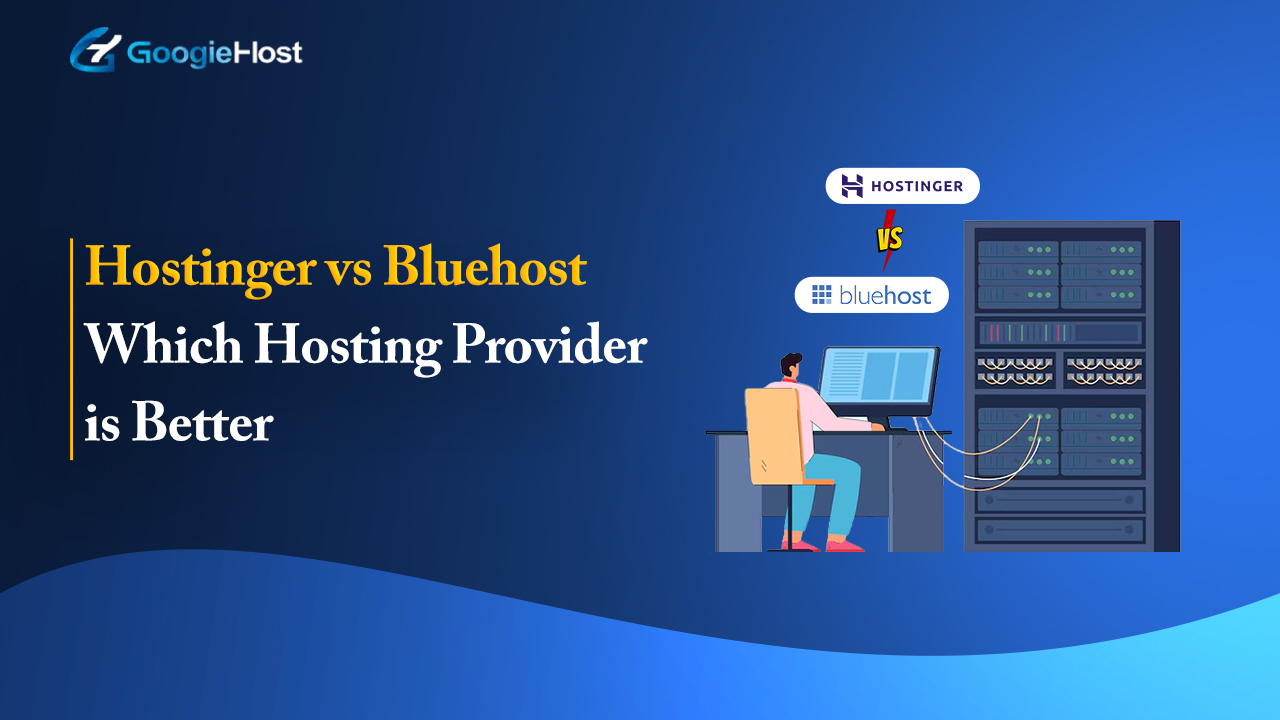 GoogieHost

Hostinger vs Bluehost
Which Hosting Provider
is Better

HOSTINGER
VS
bluehost